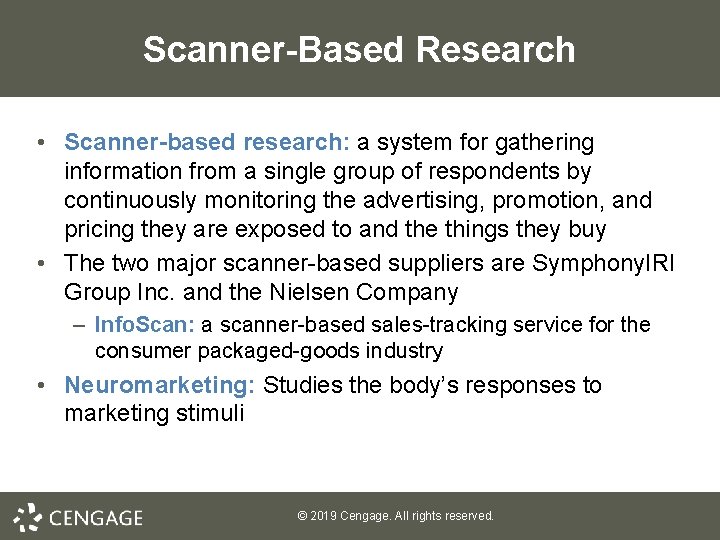 Scanner-Based Research

• Scanner-based research: a system for gathering information from a single group of respondents by continuously monitoring the advertising, promotion, and pricing they are exposed to and the things they buy
• The two major scanner-based suppliers are SymphonyIRI Group Inc. and the Nielsen Company
– InfoScan: a scanner-based sales-tracking service for the consumer packaged-goods industry
• Neuromarketing: Studies the body's responses to marketing stimuli

CENGAGE
© 2019 Cengage. All rights reserved.